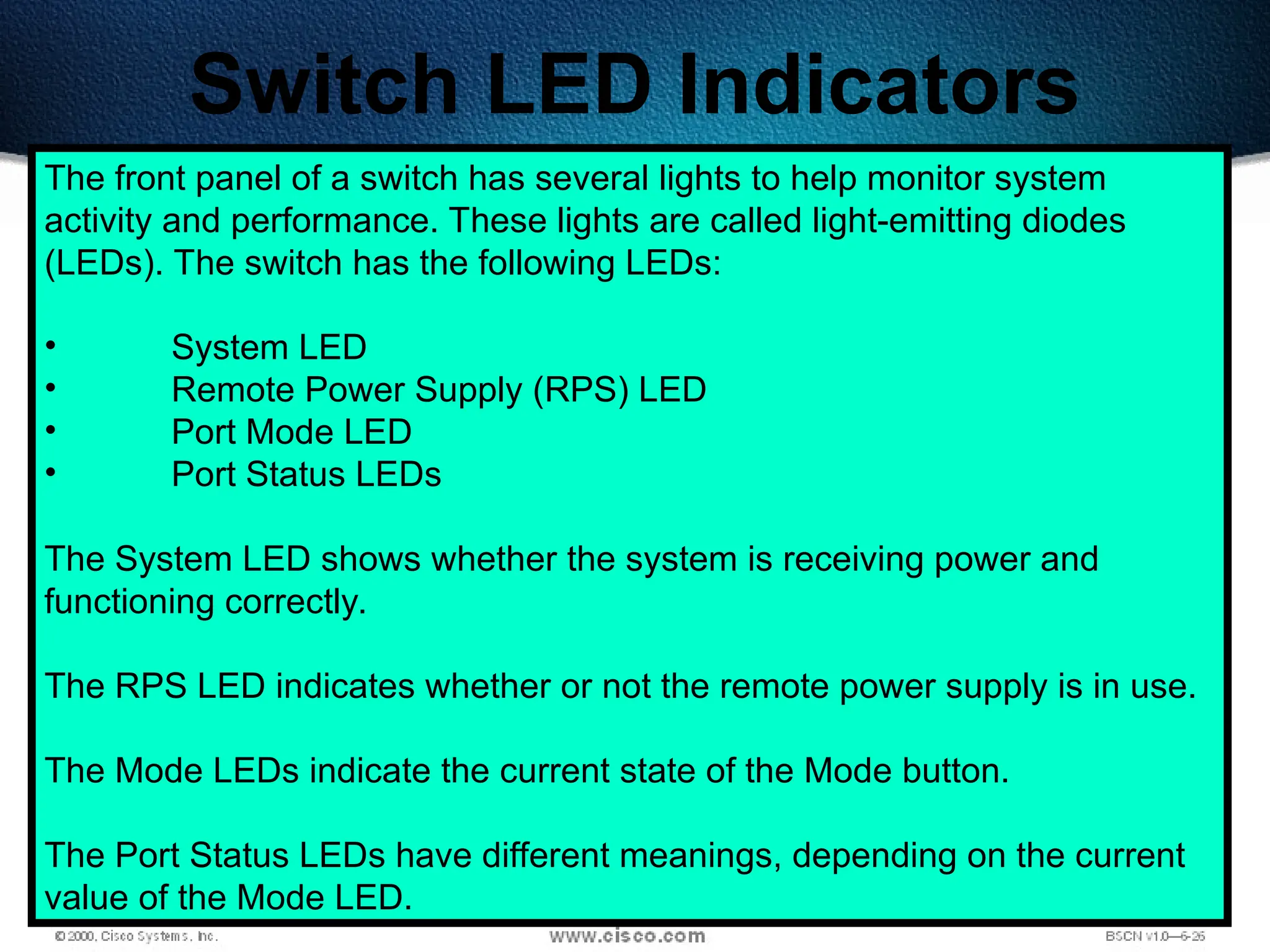 Switch LED Indicators

The front panel of a switch has several lights to help monitor system activity and performance. These lights are called light-emitting diodes (LEDs). The switch has the following LEDs:

• System LED
• Remote Power Supply (RPS) LED
• Port Mode LED
• Port Status LEDs

The System LED shows whether the system is receiving power and functioning correctly.

The RPS LED indicates whether or not the remote power supply is in use.

The Mode LEDs indicate the current state of the Mode button.

The Port Status LEDs have different meanings, depending on the current value of the Mode LED.

© 2000, Cisco Systems, Inc. www.cisco.com BSCN v1.0—6-26